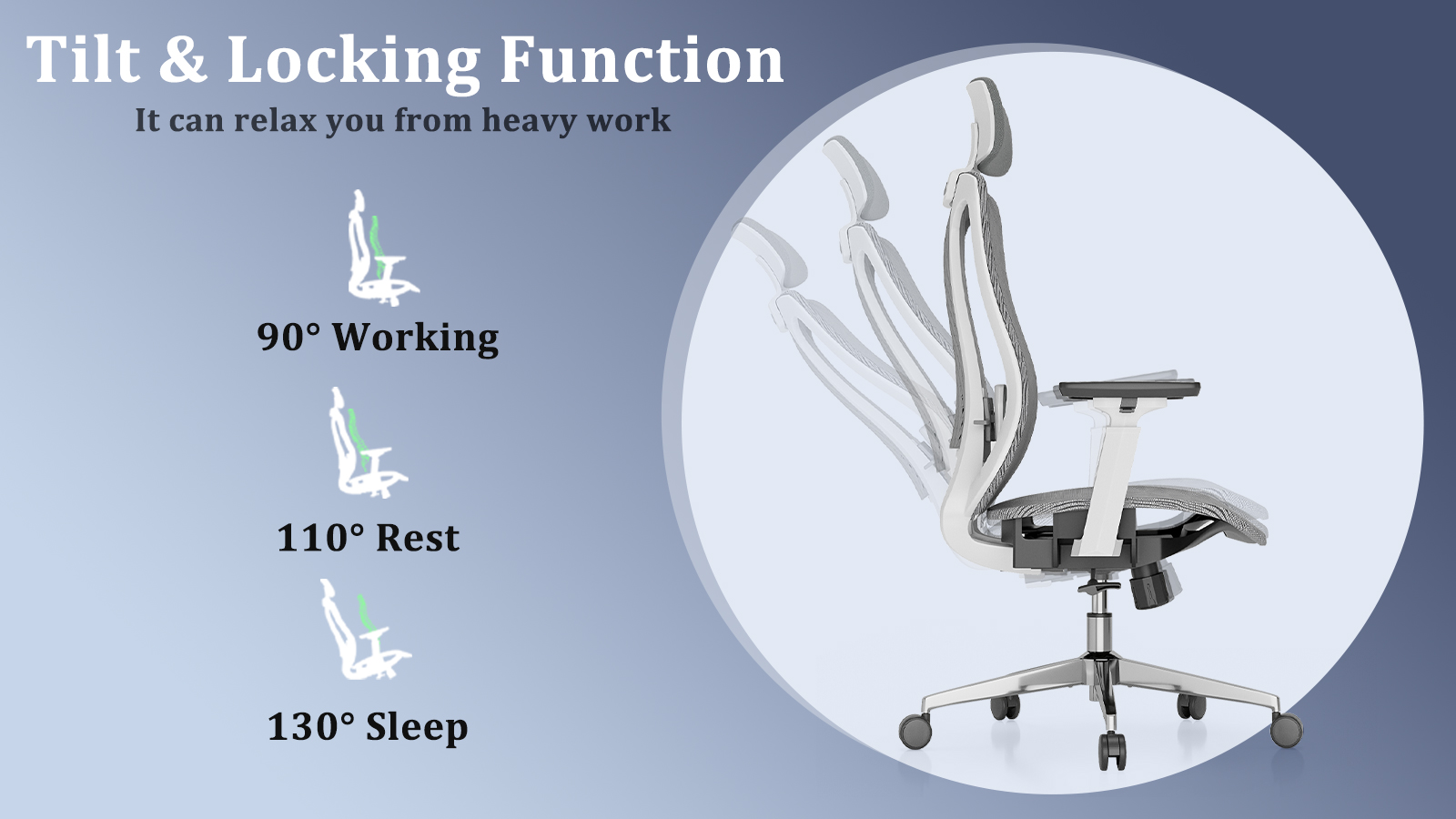 Tilt & Locking Function
It can relax you from heavy work

90° Working

110° Rest

130° Sleep